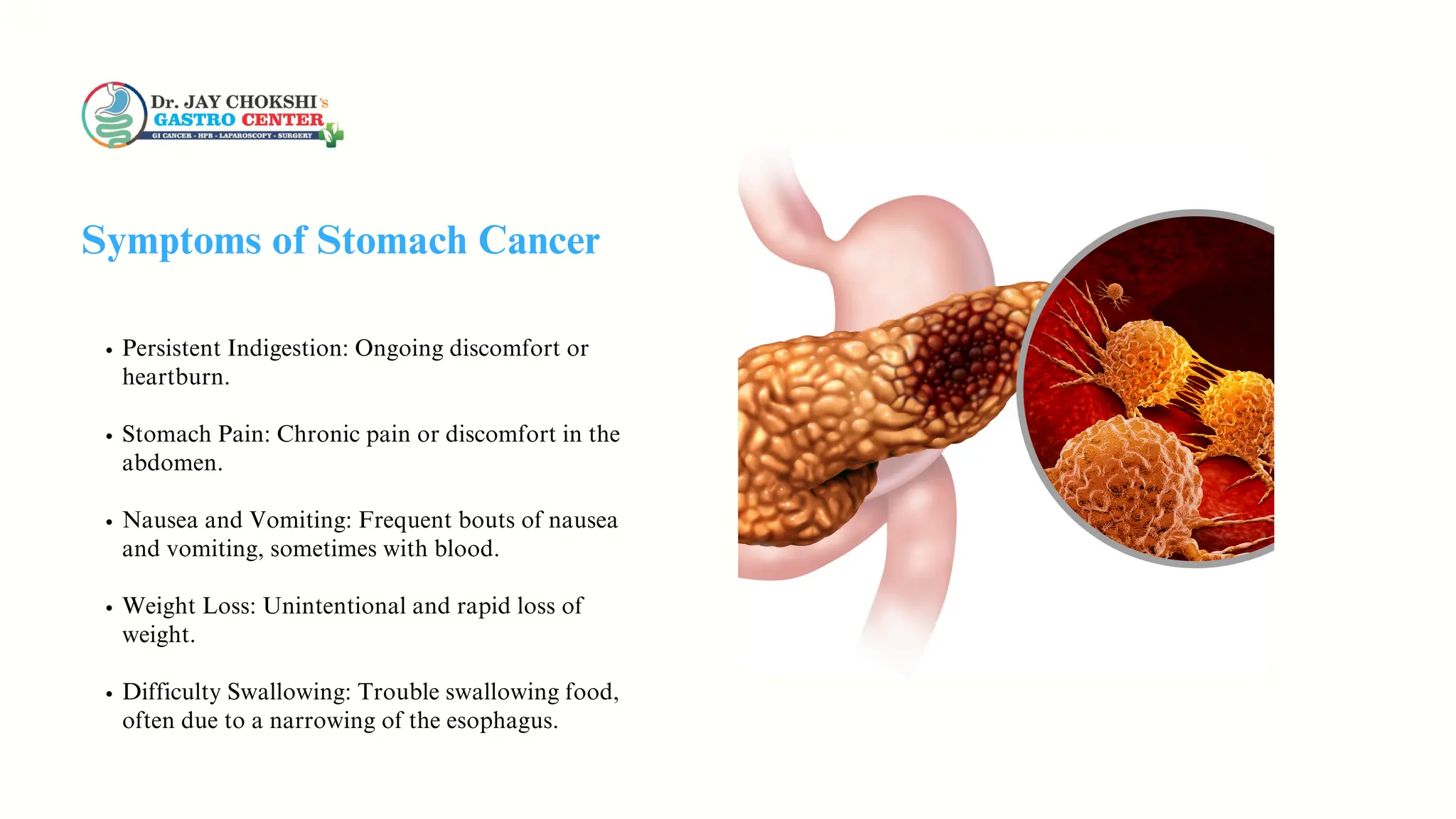 Dr. JAY CHOKSHI's
GASTRO CENTER
GI CANCER - HPB - LAPAROSCOPY - SURGERY

Symptoms of Stomach Cancer

• Persistent Indigestion: Ongoing discomfort or heartburn.

• Stomach Pain: Chronic pain or discomfort in the abdomen.

• Nausea and Vomiting: Frequent bouts of nausea and vomiting, sometimes with blood.

• Weight Loss: Unintentional and rapid loss of weight.

• Difficulty Swallowing: Trouble swallowing food, often due to a narrowing of the esophagus.